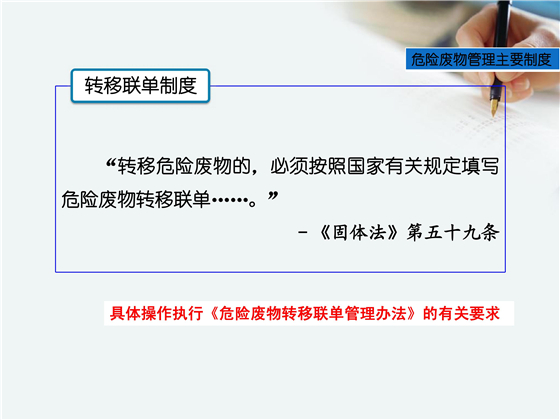 危险废物管理主要制度

转移联单制度

“转移危险废物的，必须按照国家有关规定填写危险废物转移联单……。”

－《固体法》第五十九条

具体操作执行《危险废物转移联单管理办法》的有关要求